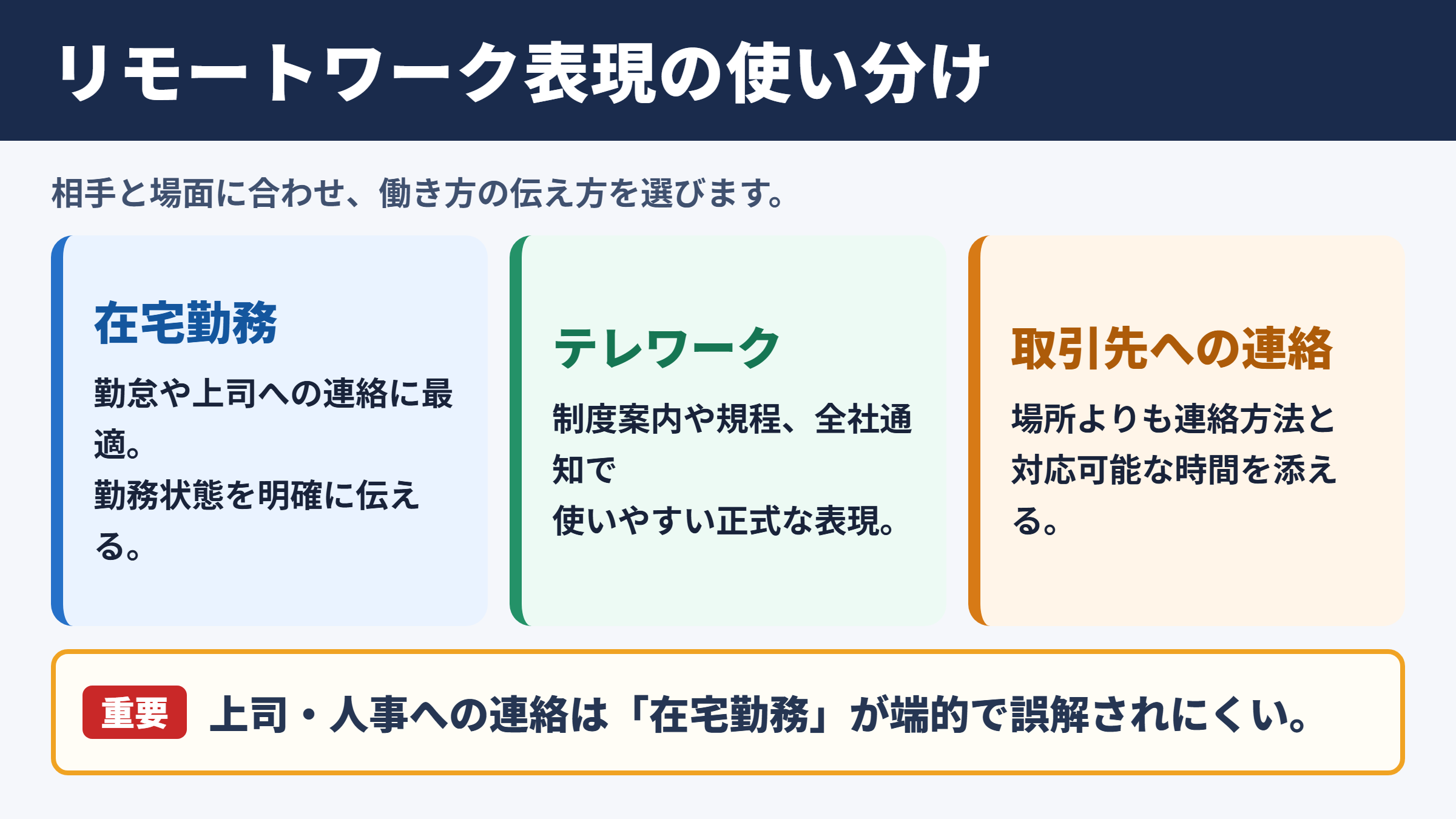 リモートワーク表現の使い分け

相手と場面に合わせ、働き方の伝え方を選びます。

在宅勤務

勤怠や上司への連絡に最適。
勤務状態を明確に伝える。

テレワーク

制度案内や規程、全社通知で
使いやすい正式な表現。

取引先への連絡

場所よりも連絡方法と対応可能な時間を添える。

重要 上司・人事への連絡は「在宅勤務」が端的で誤解されにくい。